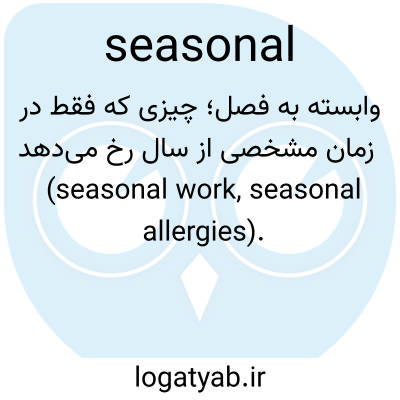 seasonal

وابسته به فصل؛ چیزی که فقط در زمان مشخصی از سال رخ می‌دهد (seasonal work, seasonal allergies).

logatyab.ir